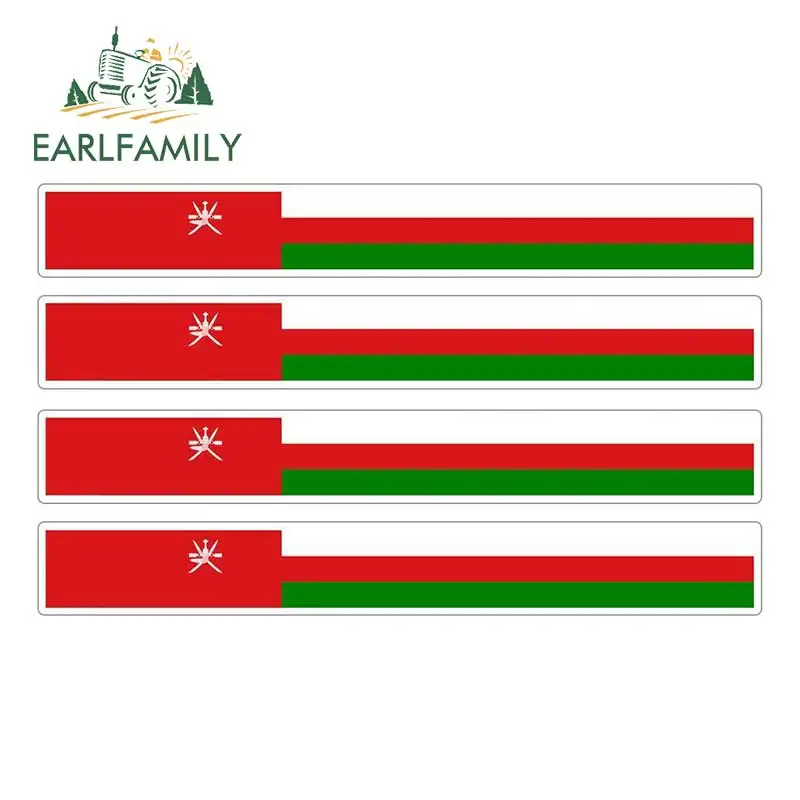 EARLFAMILY